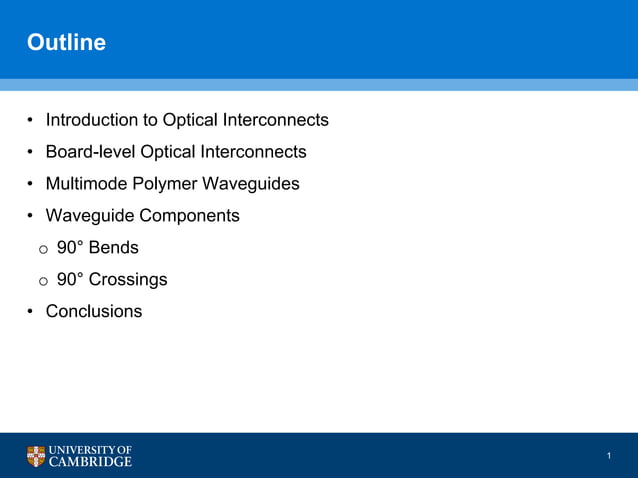 Outline

• Introduction to Optical Interconnects
• Board-level Optical Interconnects
• Multimode Polymer Waveguides
• Waveguide Components
o 90° Bends
o 90° Crossings
• Conclusions

UNIVERSITY OF CAMBRIDGE

1